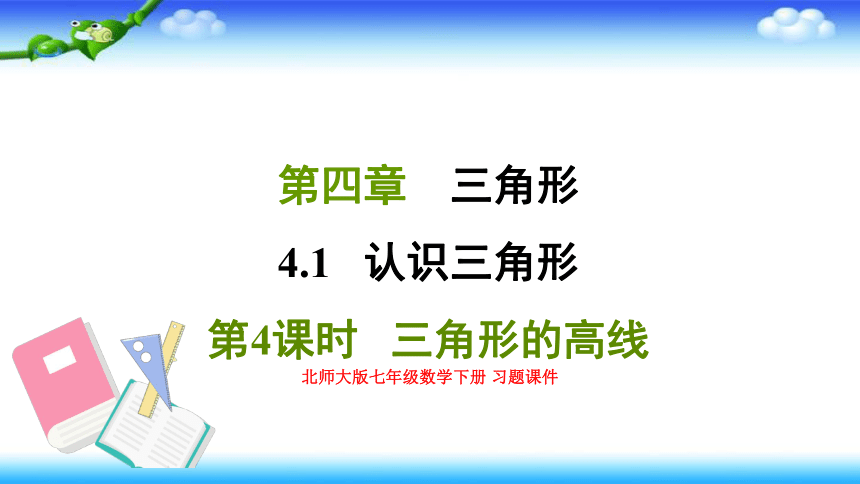 第四章　三角形

4.1　认识三角形

第4课时　三角形的高线

北师大版七年级数学下册 习题课件